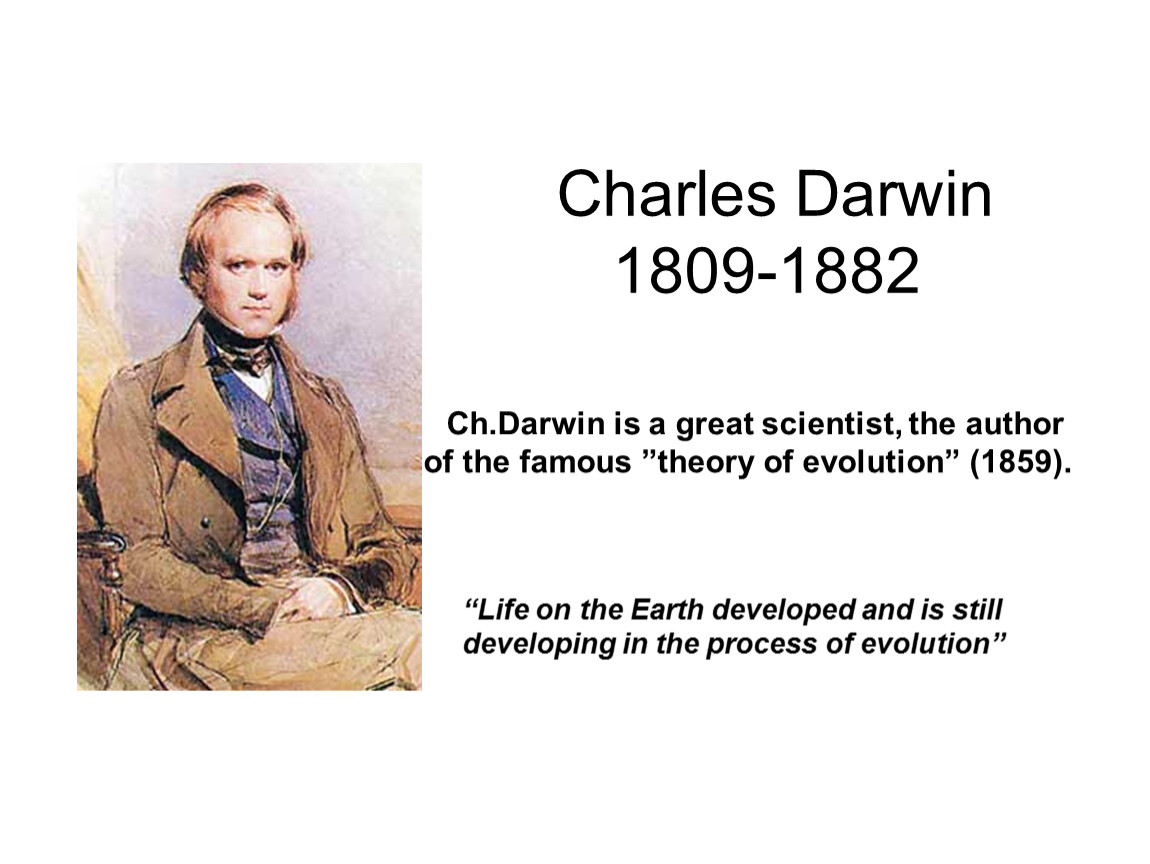 Charles Darwin
1809-1882

Ch.Darwin is a great scientist, the author of the famous ”theory of evolution” (1859).

“Life on the Earth developed and is still developing in the process of evolution”